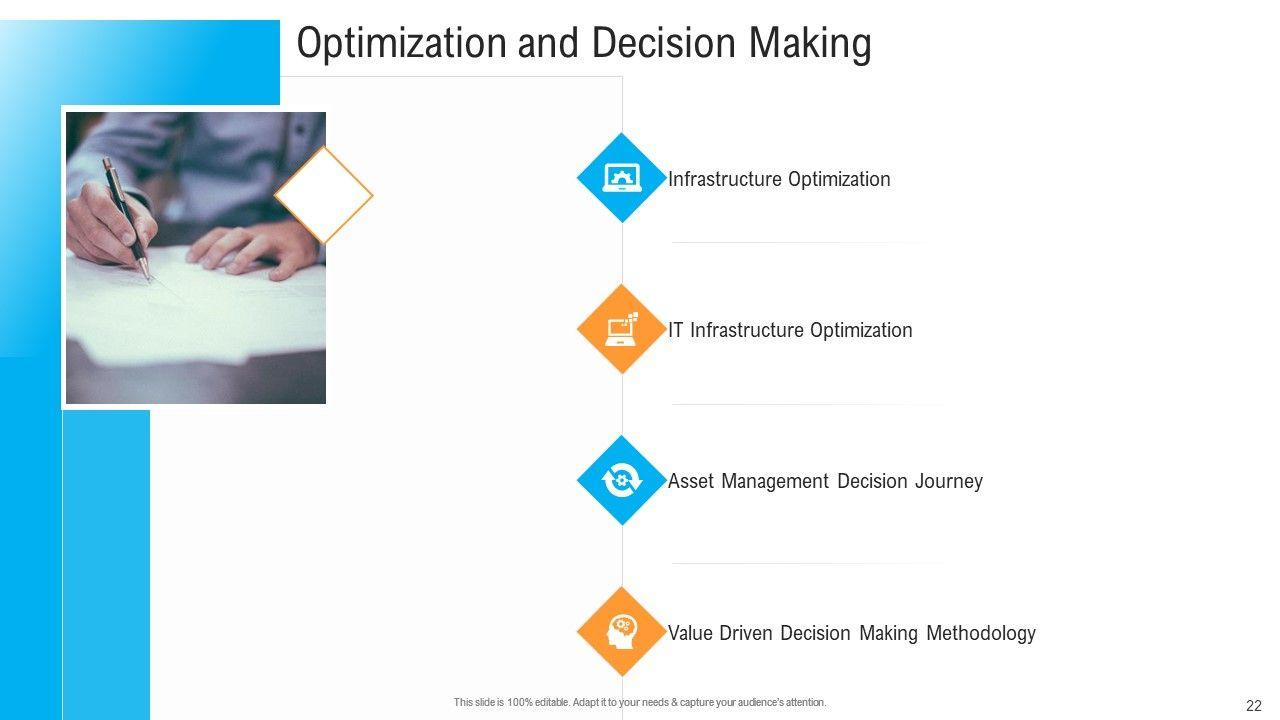 Optimization and Decision Making

Infrastructure Optimization

IT Infrastructure Optimization

Asset Management Decision Journey

Value Driven Decision Making Methodology

This slide is 100% editable. Adapt it to your needs & capture your audience's attention.

22